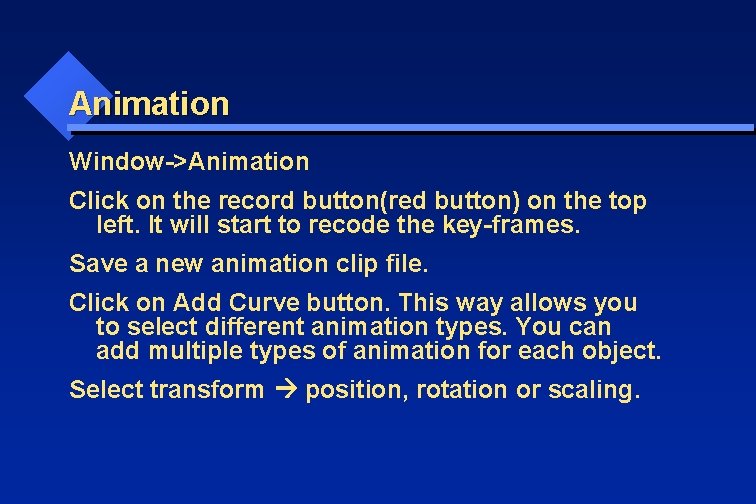 Animation

Window->Animation

Click on the record button(red button) on the top left. It will start to recode the key-frames.

Save a new animation clip file.

Click on Add Curve button. This way allows you to select different animation types. You can add multiple types of animation for each object.

Select transform → position, rotation or scaling.